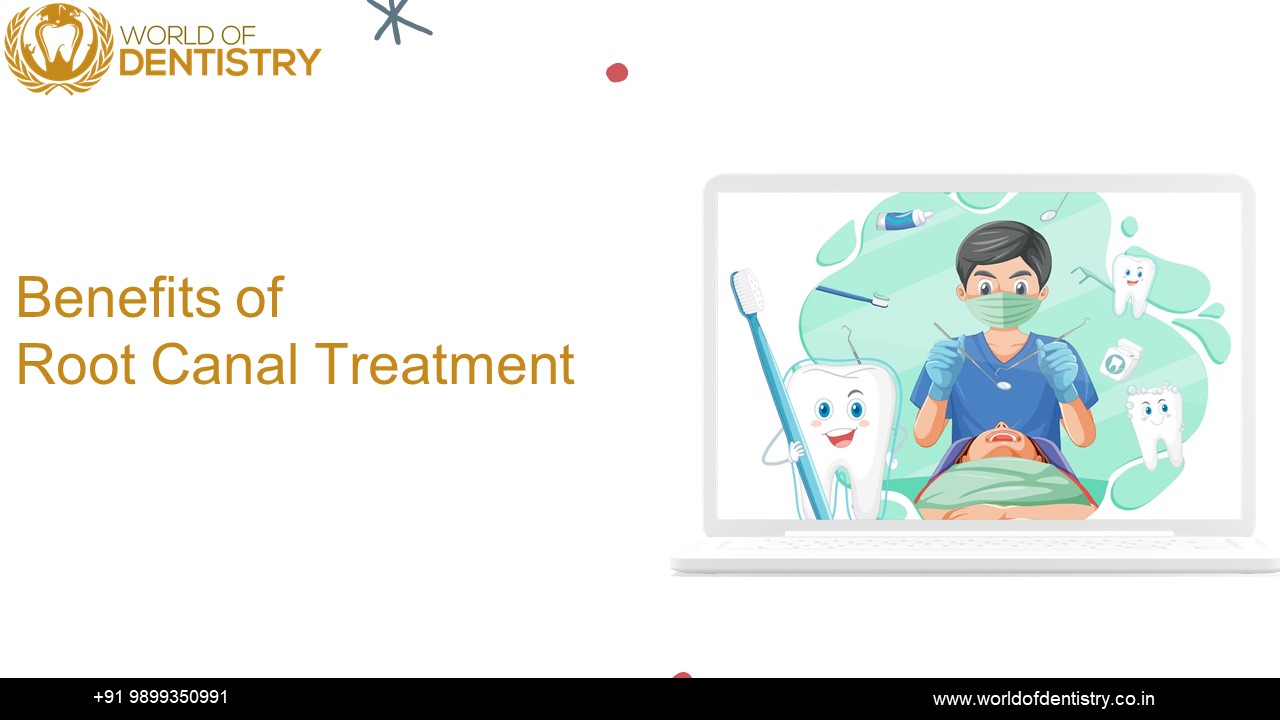 WORLD OF
DENTISTRY

Benefits of
Root Canal Treatment

+91 9899350991

www.worldofdentistry.co.in